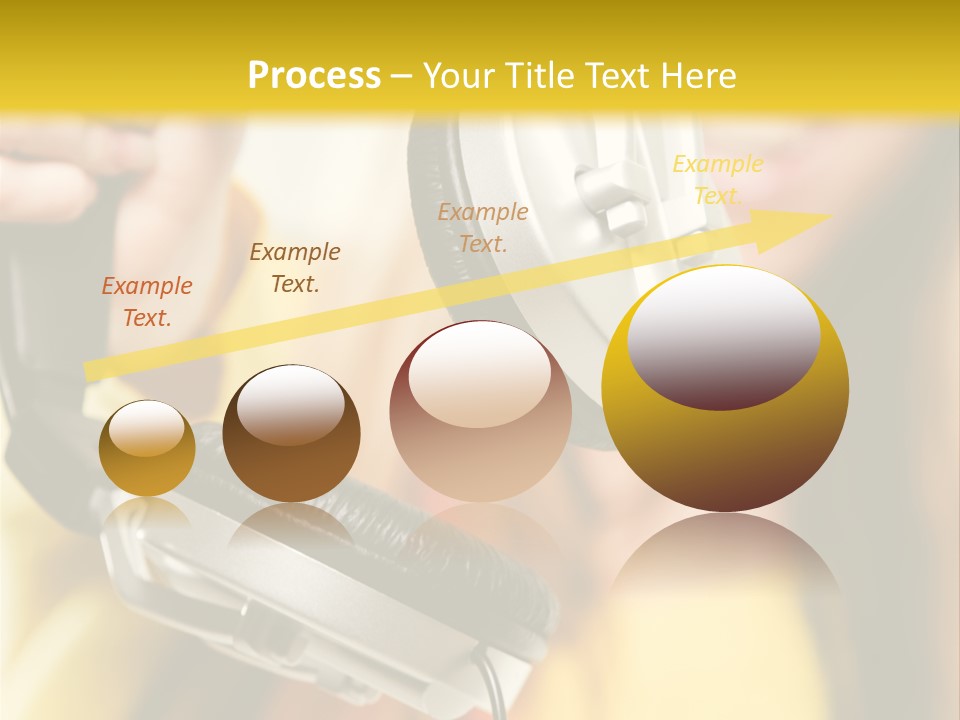 Process – Your Title Text Here

Example Text.

Example Text.

Example Text.

Example Text.